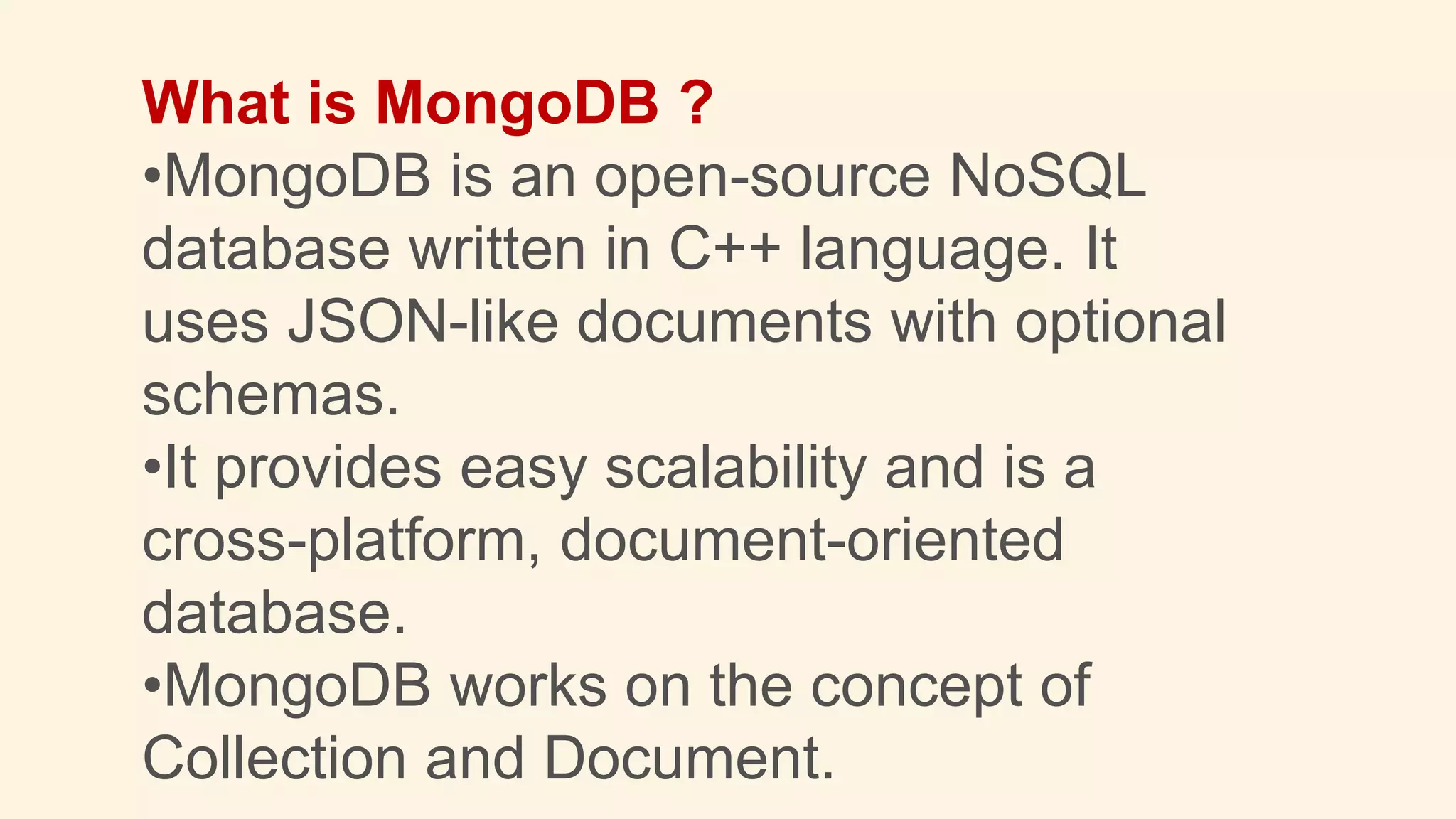 What is MongoDB ?

•MongoDB is an open-source NoSQL database written in C++ language. It uses JSON-like documents with optional schemas.

•It provides easy scalability and is a cross-platform, document-oriented database.

•MongoDB works on the concept of Collection and Document.